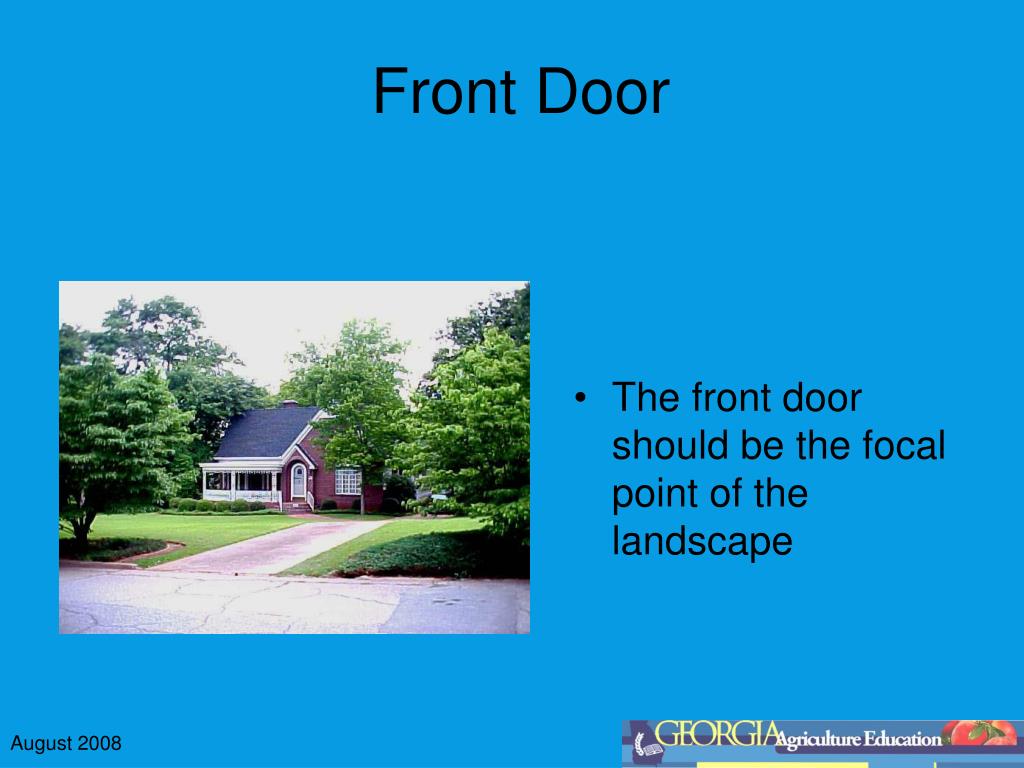 Front Door

• The front door should be the focal point of the landscape

August 2008

GEORGIA Agriculture Education